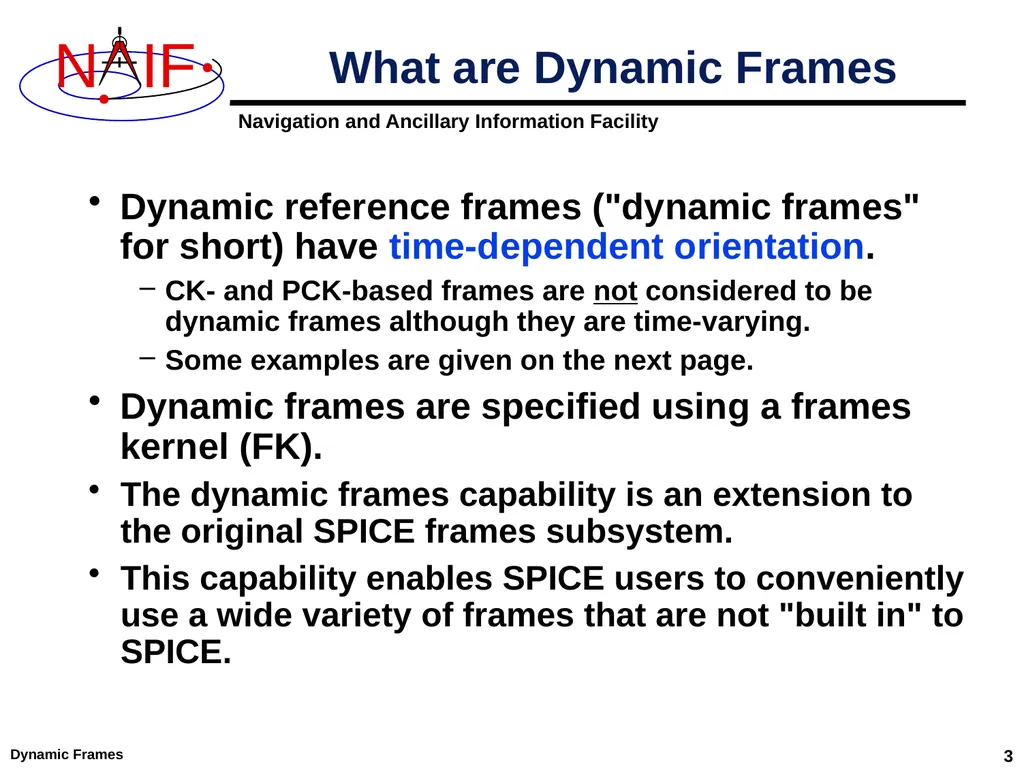 NAIF

What are Dynamic Frames

Navigation and Ancillary Information Facility

• Dynamic reference frames ("dynamic frames" for short) have time-dependent orientation.

– CK- and PCK-based frames are not considered to be dynamic frames although they are time-varying.

– Some examples are given on the next page.

• Dynamic frames are specified using a frames kernel (FK).

• The dynamic frames capability is an extension to the original SPICE frames subsystem.

• This capability enables SPICE users to conveniently use a wide variety of frames that are not "built in" to SPICE.

Dynamic Frames

3